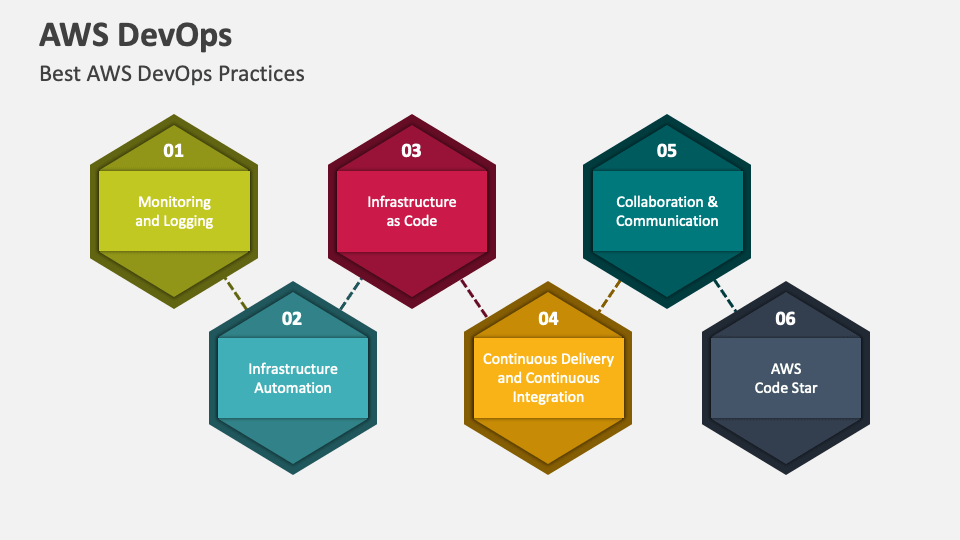 AWS DevOps

Best AWS DevOps Practices

01
Monitoring and Logging

02
Infrastructure Automation

03
Infrastructure as Code

04
Continuous Delivery and Continuous Integration

05
Collaboration & Communication

06
AWS Code Star